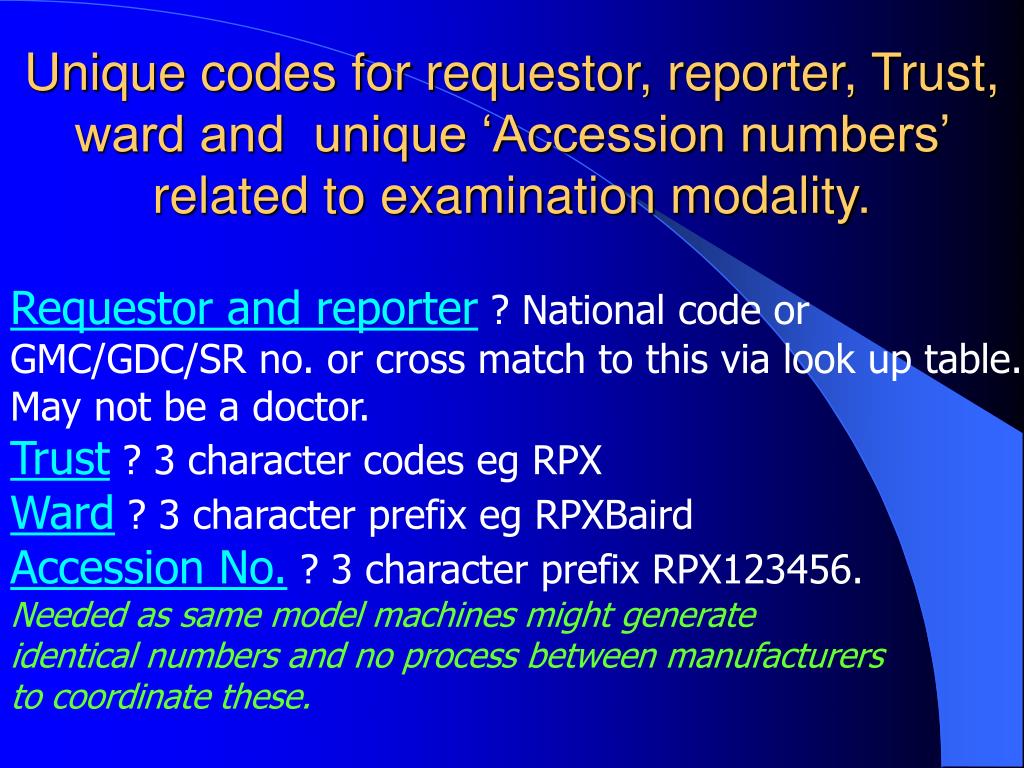 Unique codes for requestor, reporter, Trust, ward and unique ‘Accession numbers’ related to examination modality.

Requestor and reporter ? National code or GMC/GDC/SR no. or cross match to this via look up table. May not be a doctor.
Trust ? 3 character codes eg RPX
Ward ? 3 character prefix eg RPXBaird
Accession No. ? 3 character prefix RPX123456.
Needed as same model machines might generate identical numbers and no process between manufacturers to coordinate these.